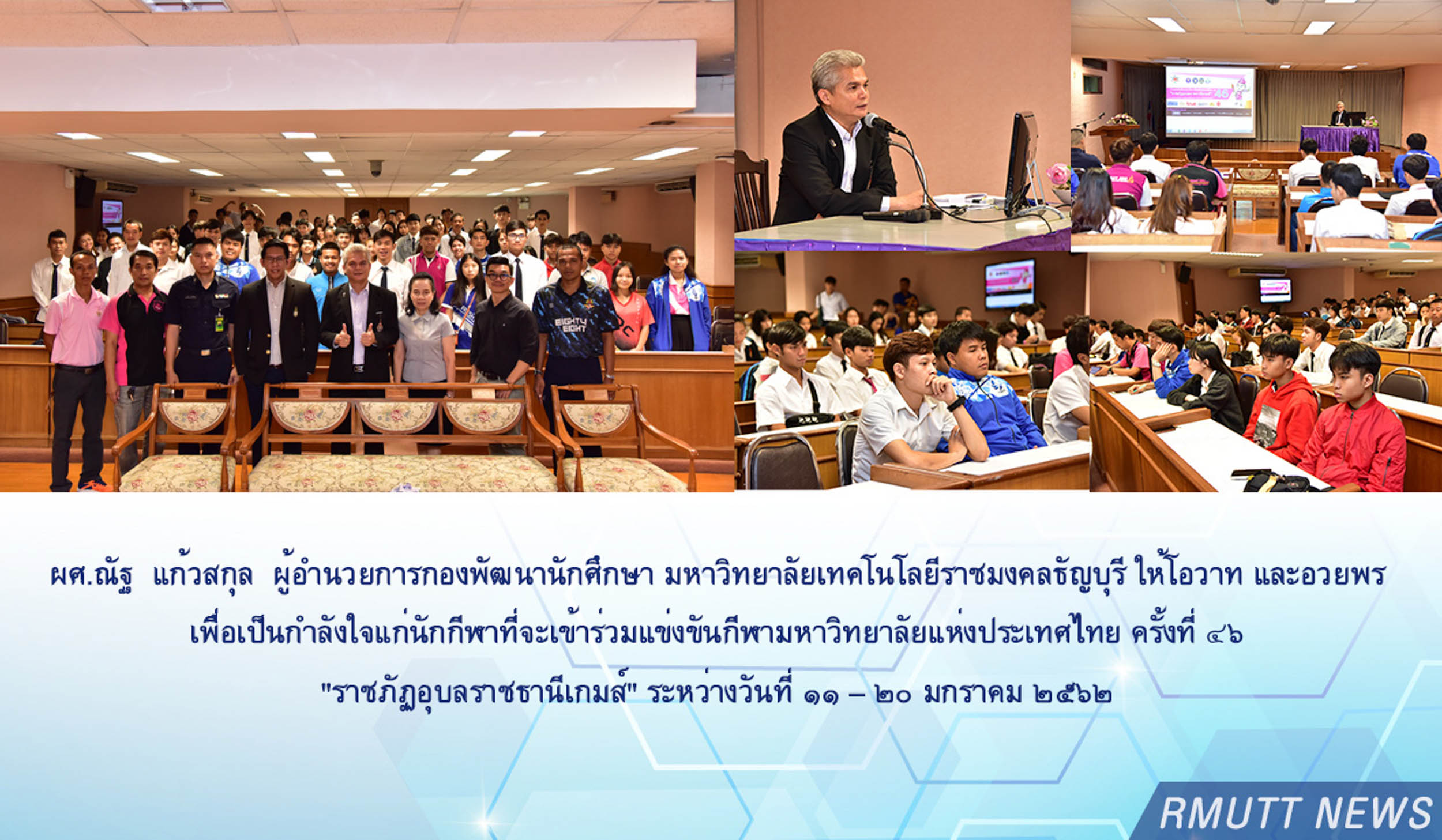 EIGHTY EIGHT

ผศ.ณัฐ แก้วสกุล ผู้อำนวยการกองพัฒนานักศึกษา มหาวิทยาลัยเทคโนโลยีราชมงคลธัญบุรี ให้โอวาท และอวยพร เพื่อเป็นกำลังใจแก่นักกีฬาที่จะเข้าร่วมแข่งขันกีฬามหาวิทยาลัยแห่งประเทศไทย ครั้งที่ ๔๖ "ราชภัฏอุบลราชธานีเกมส์" ระหว่างวันที่ ๑๑ – ๒๐ มกราคม ๒๕๖๒

RMUTT NEWS